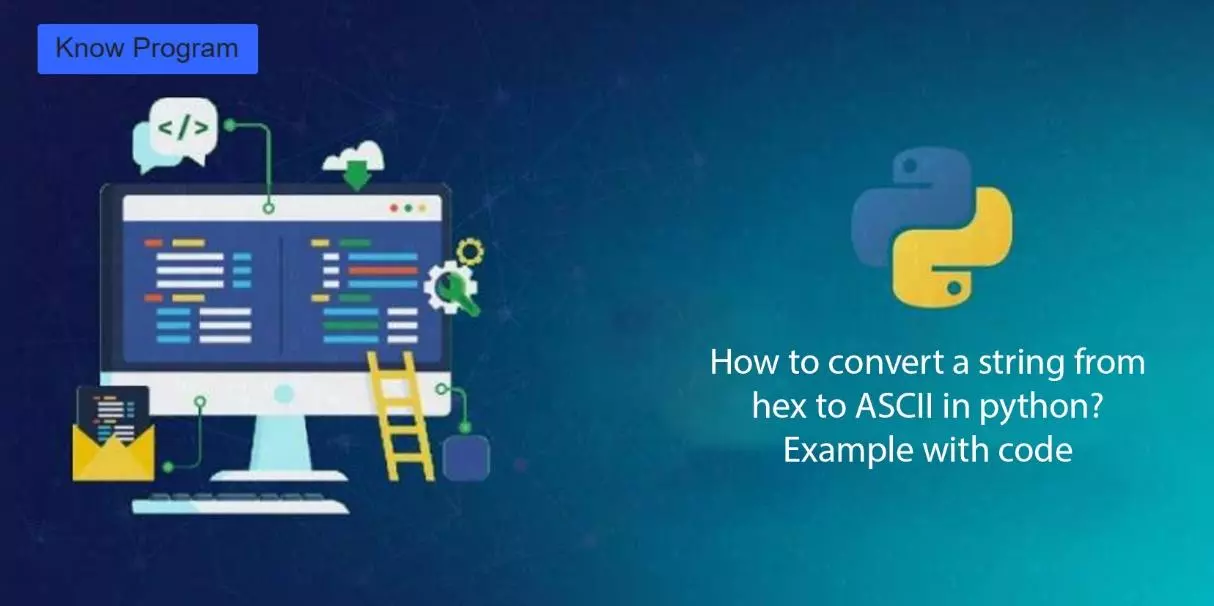 Know Program

</>

How to convert a string from hex to ASCII in python? Example with code